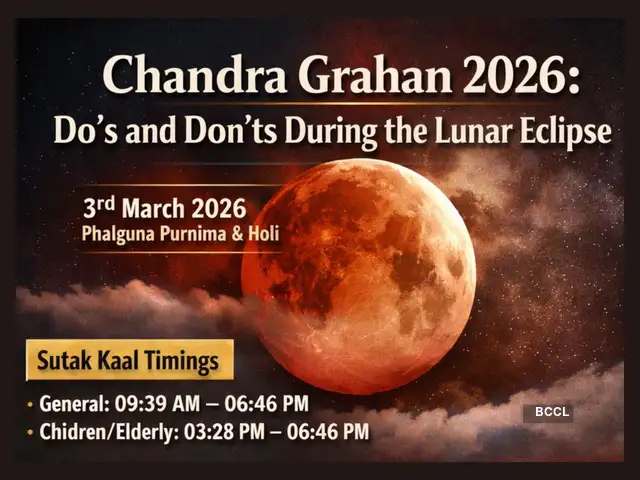 Chandra Grahan 2026:
Do's and Don'ts During the Lunar Eclipse

3rd March 2026
Phalguna Purnima & Holi

Sutak Kaal Timings

• General: 09:39 AM – 06:46 PM
• Chidren/Elderly: 03:28 PM – 06:46 PM

BCCL